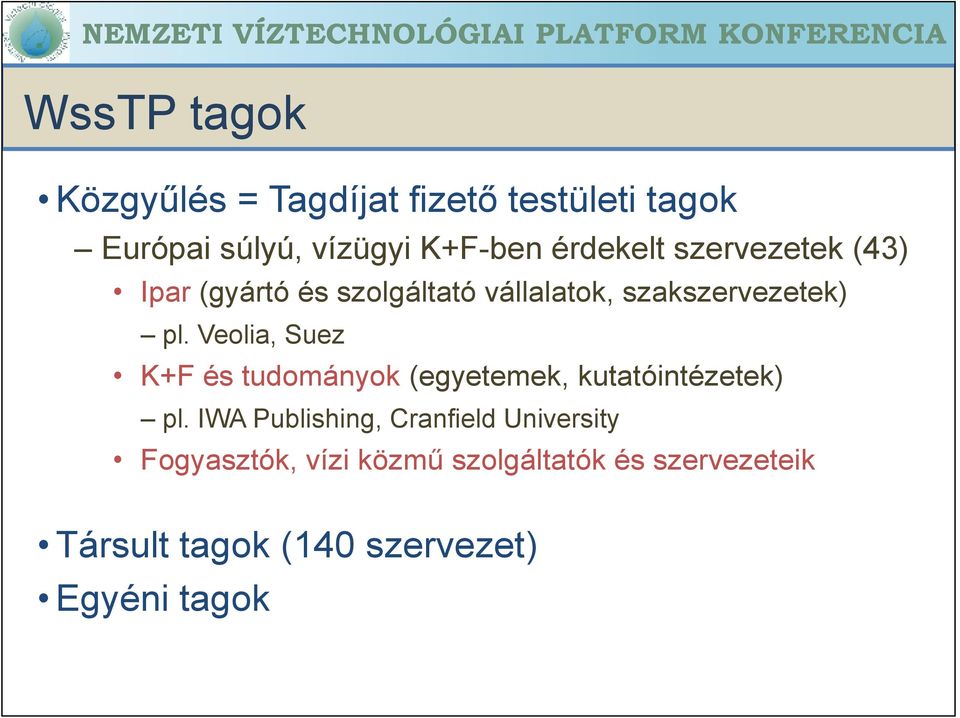 NEMZETI VÍZTECHNOLÓGIAI PLATFORM KONFERENCIA

WssTP tagok

• Közgyűlés = Tagdíjat fizető testületi tagok
– Európai súlyú, vízügyi K+F-ben érdekelt szervezetek (43)
• Ipar (gyártó és szolgáltató vállalatok, szakszervezetek)
– pl. Veolia, Suez
• K+F és tudományok (egyetemek, kutatóintézetek)
– pl. IWA Publishing, Cranfield University
• Fogyasztók, vízi közmű szolgáltatók és szervezeteik

• Társult tagok (140 szervezet)
• Egyéni tagok